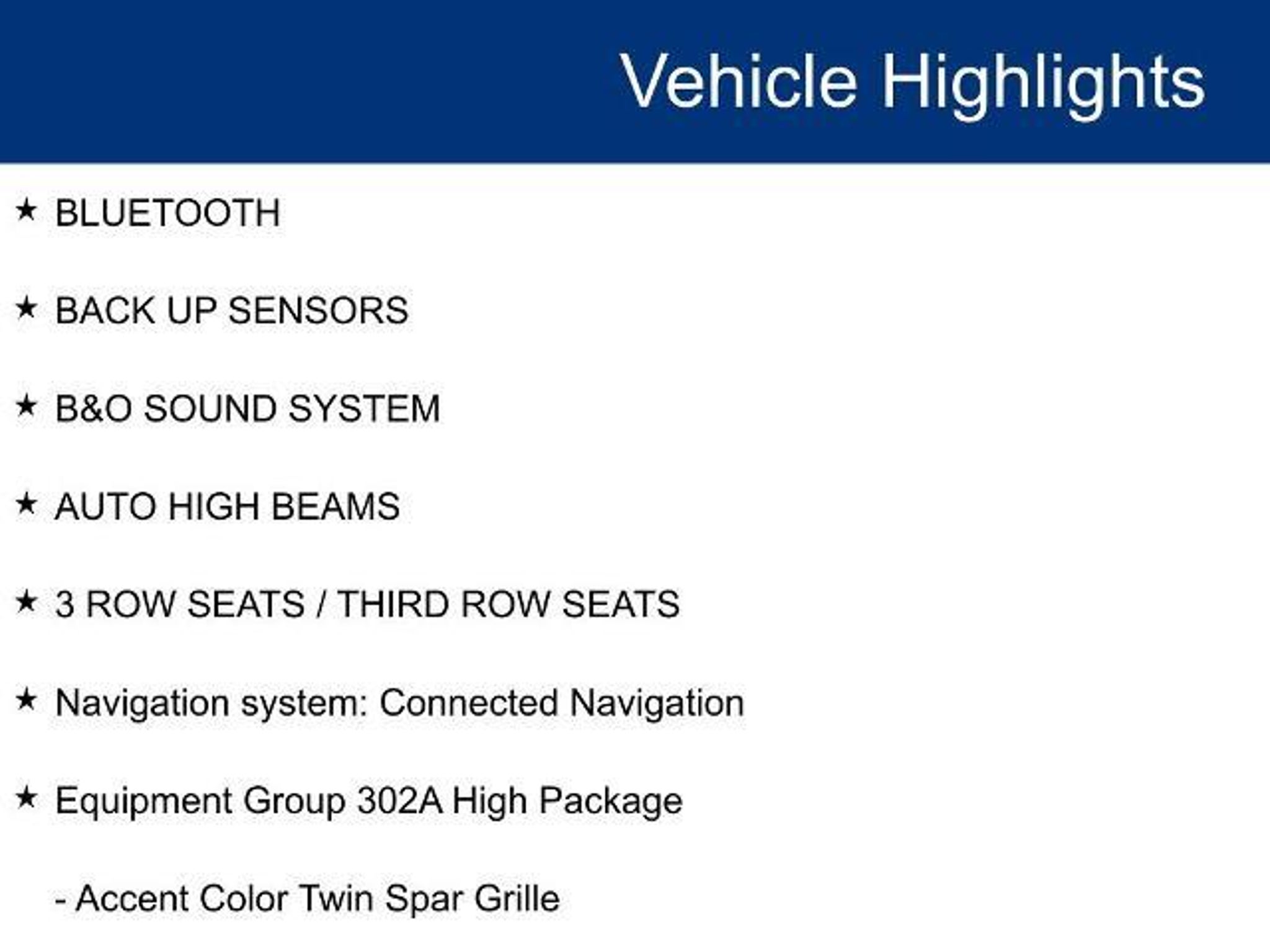 Vehicle Highlights

★ BLUETOOTH

★ BACK UP SENSORS

★ B&O SOUND SYSTEM

★ AUTO HIGH BEAMS

★ 3 ROW SEATS / THIRD ROW SEATS

★ Navigation system: Connected Navigation

★ Equipment Group 302A High Package

- Accent Color Twin Spar Grille